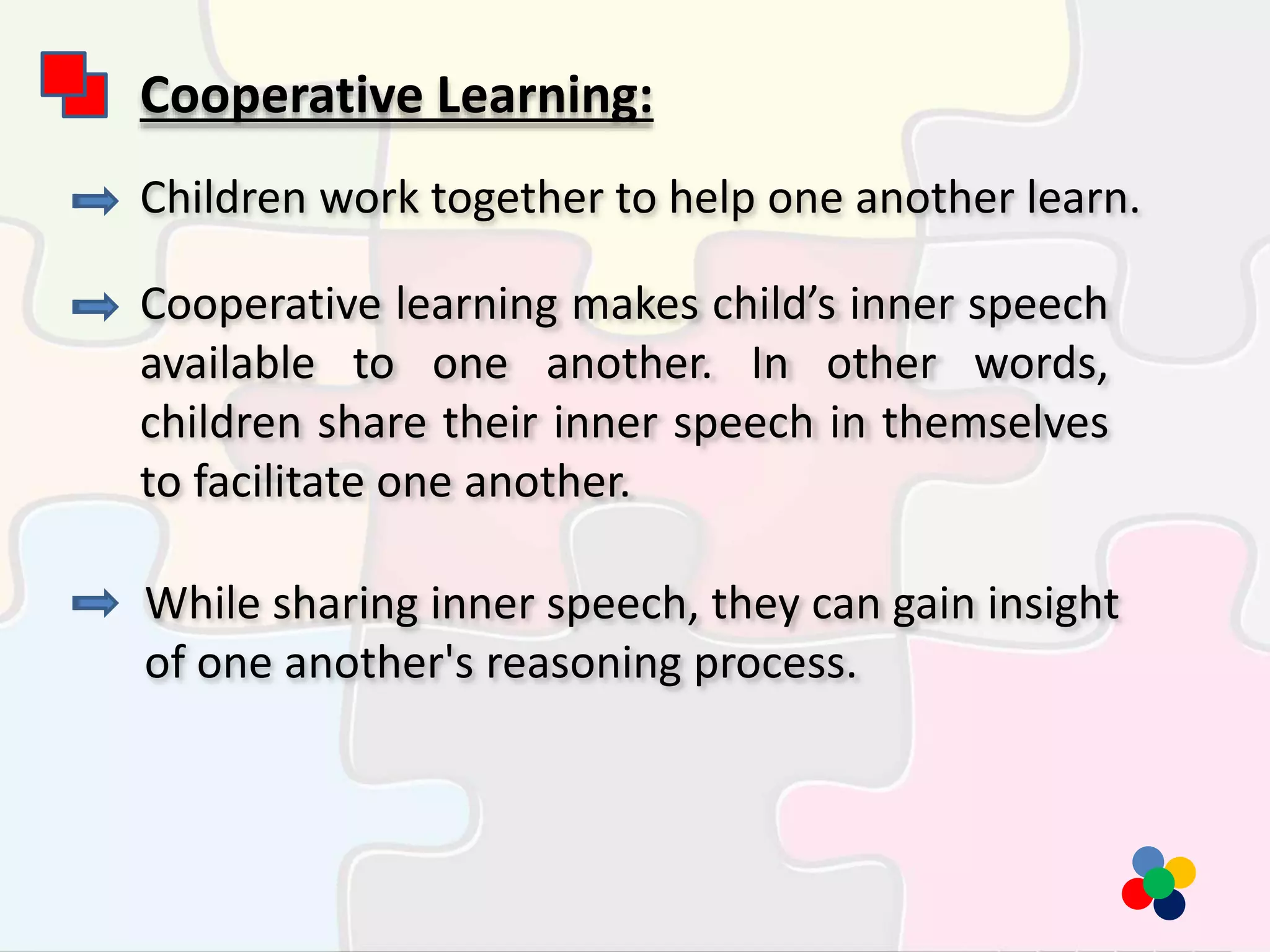 Cooperative Learning:

Children work together to help one another learn.

Cooperative learning makes child’s inner speech available to one another. In other words, children share their inner speech in themselves to facilitate one another.

While sharing inner speech, they can gain insight of one another's reasoning process.